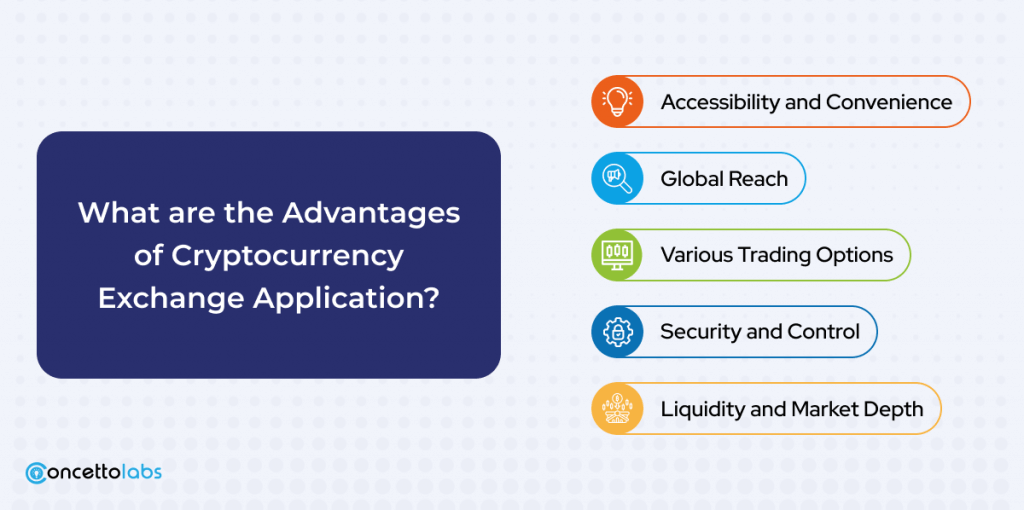 What are the Advantages of Cryptocurrency Exchange Application?

Accessibility and Convenience

Global Reach

Various Trading Options

Security and Control

Liquidity and Market Depth

concettolabs